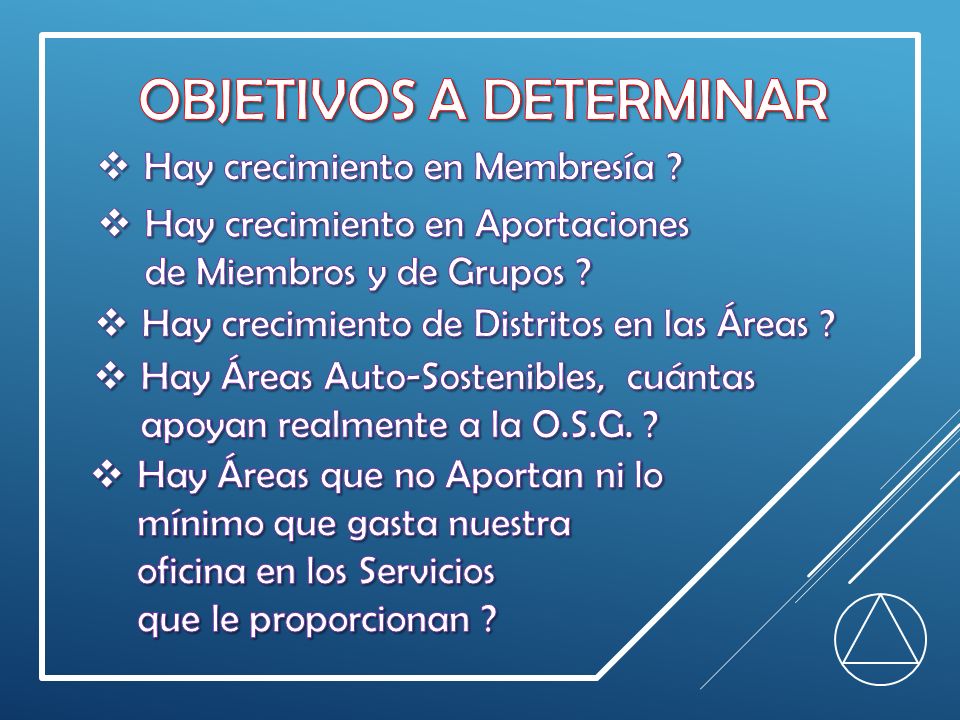 OBJETIVOS A DETERMINAR

❖ Hay crecimiento en Membresía ?

❖ Hay crecimiento en Aportaciones de Miembros y de Grupos ?

❖ Hay crecimiento de Distritos en las Áreas ?

❖ Hay Áreas Auto-Sostenibles, cuántas apoyan realmente a la O.S.G. ?

❖ Hay Áreas que no Aportan ni lo mínimo que gasta nuestra oficina en los Servicios que le proporcionan ?